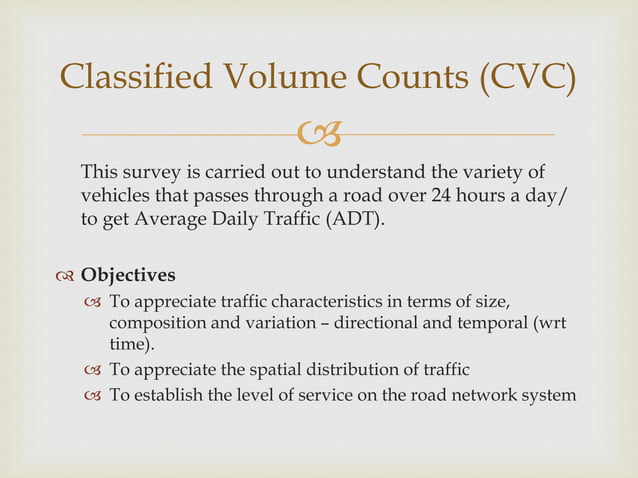 Classified Volume Counts (CVC)

This survey is carried out to understand the variety of vehicles that passes through a road over 24 hours a day/ to get Average Daily Traffic (ADT).

Objectives

To appreciate traffic characteristics in terms of size, composition and variation – directional and temporal (wrt time).

To appreciate the spatial distribution of traffic

To establish the level of service on the road network system